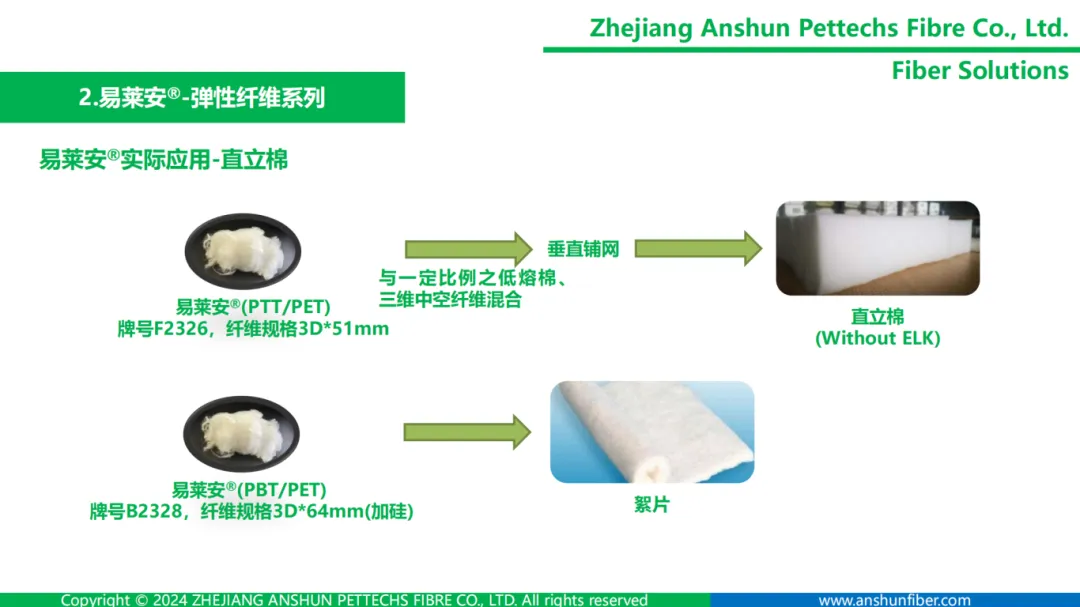 Zhejiang Anshun Pettechs Fibre Co., Ltd.

Fiber Solutions

2.易莱安®-弹性纤维系列

易莱安®实际应用-直立棉

易莱安®(PTT/PET)
牌号F2326，纤维规格3D*51mm

与一定比例之低熔棉、三维中空纤维混合

垂直铺网

直立棉
(Without ELK)

易莱安®(PBT/PET)
牌号B2328，纤维规格3D*64mm(加硅)

絮片

Copyright © 2024 ZHEJIANG ANSHUN PETTECHS FIBRE CO., LTD. All rights reserved

www.anshunfiber.com